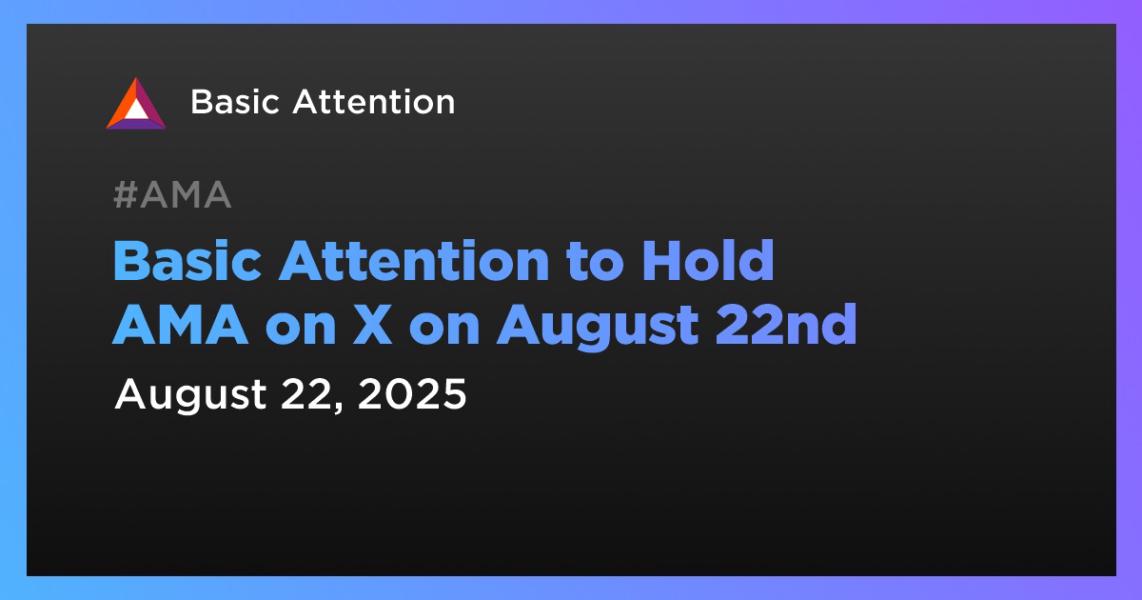 Basic Attention

#AMA

Basic Attention to Hold AMA on X on August 22nd

August 22, 2025